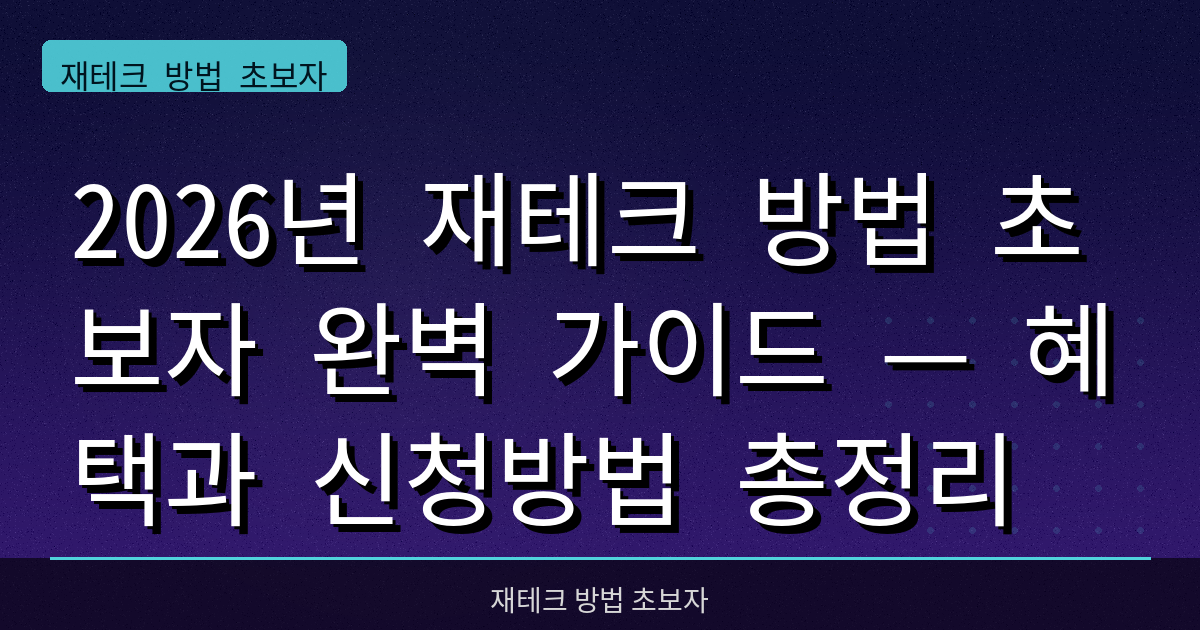 재테크 방법 초보자

2026년 재테크 방법 초보자 완벽 가이드 — 혜택과 신청방법 총정리

재테크 방법 초보자